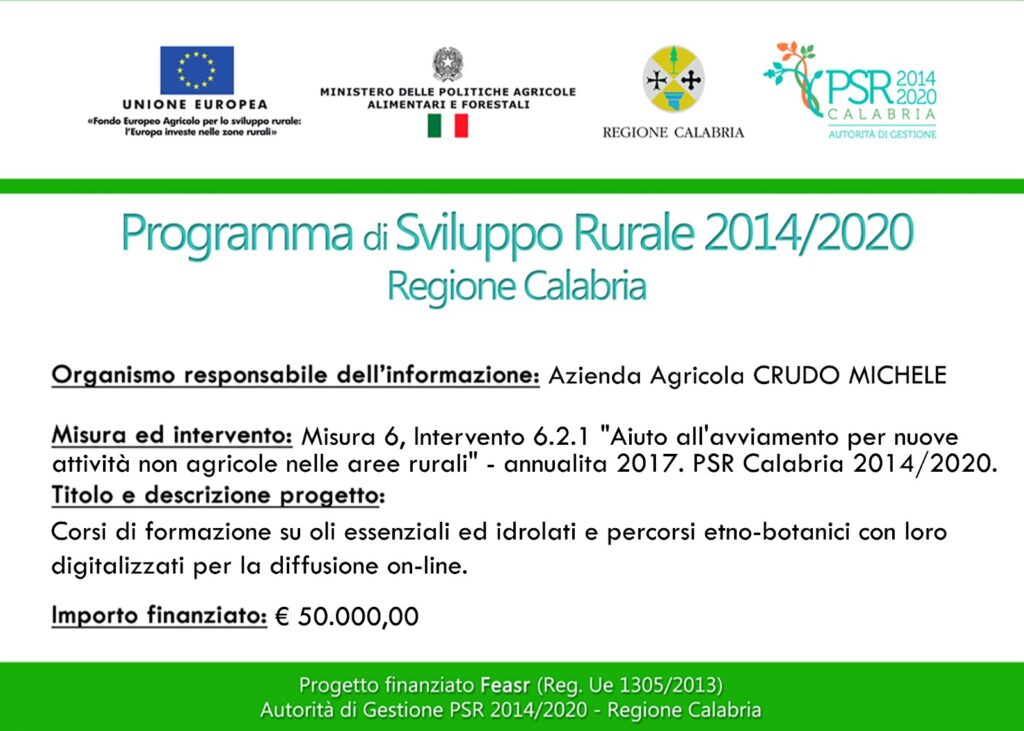 UNIONE EUROPEA
«Fondo Europeo Agricolo per lo sviluppo rurale: l'Europa investe nelle zone rurali»

MINISTERO DELLE POLITICHE AGRICOLE ALIMENTARI E FORESTALI

REGIONE CALABRIA

PSR 2014 2020 CALABRIA
AUTORITÀ DI GESTIONE

Programma di Sviluppo Rurale 2014/2020
Regione Calabria

Organismo responsabile dell'informazione: Azienda Agricola CRUDO MICHELE

Misura ed intervento: Misura 6, Intervento 6.2.1 "Aiuto all'avviamento per nuove attività non agricole nelle aree rurali" - annualita 2017. PSR Calabria 2014/2020.

Titolo e descrizione progetto:

Corsi di formazione su oli essenziali ed idrolati e percorsi etno-botanici con loro digitalizzati per la diffusione on-line.

Importo finanziato: € 50.000,00

Progetto finanziato Feasr (Reg. Ue 1305/2013)
Autorità di Gestione PSR 2014/2020 - Regione Calabria